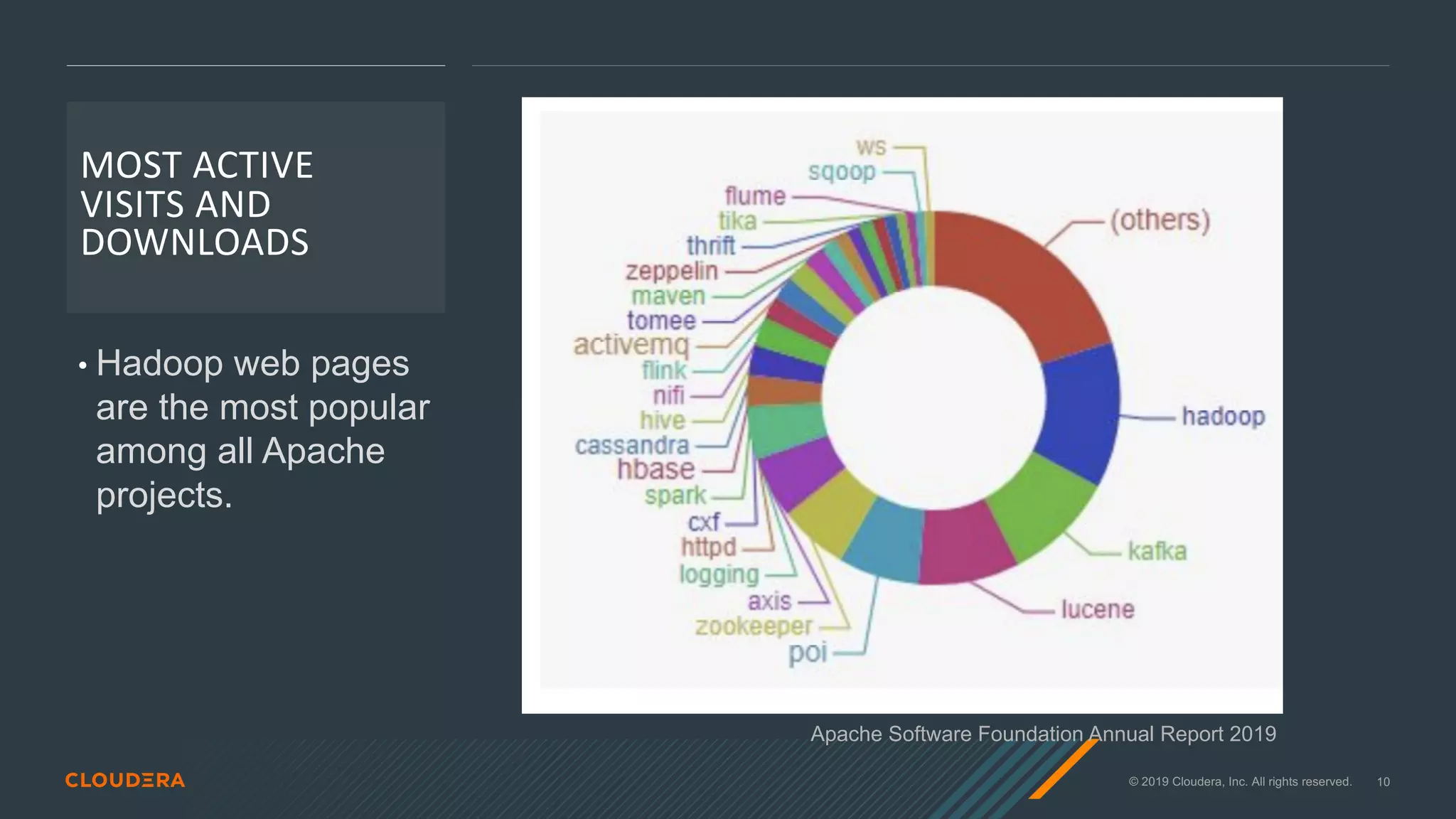 MOST ACTIVE VISITS AND DOWNLOADS

• Hadoop web pages are the most popular among all Apache projects.

ws
sqoop
flume
tika
thrift
zeppelin
maven
tomee
activemq
flink
nifi
hive
cassandra
hbase
spark
cxf
httpd
logging
axis
zookeeper
poi
(others)
hadoop
kafka
lucene

Apache Software Foundation Annual Report 2019

CLOUDERA

© 2019 Cloudera, Inc. All rights reserved. 10